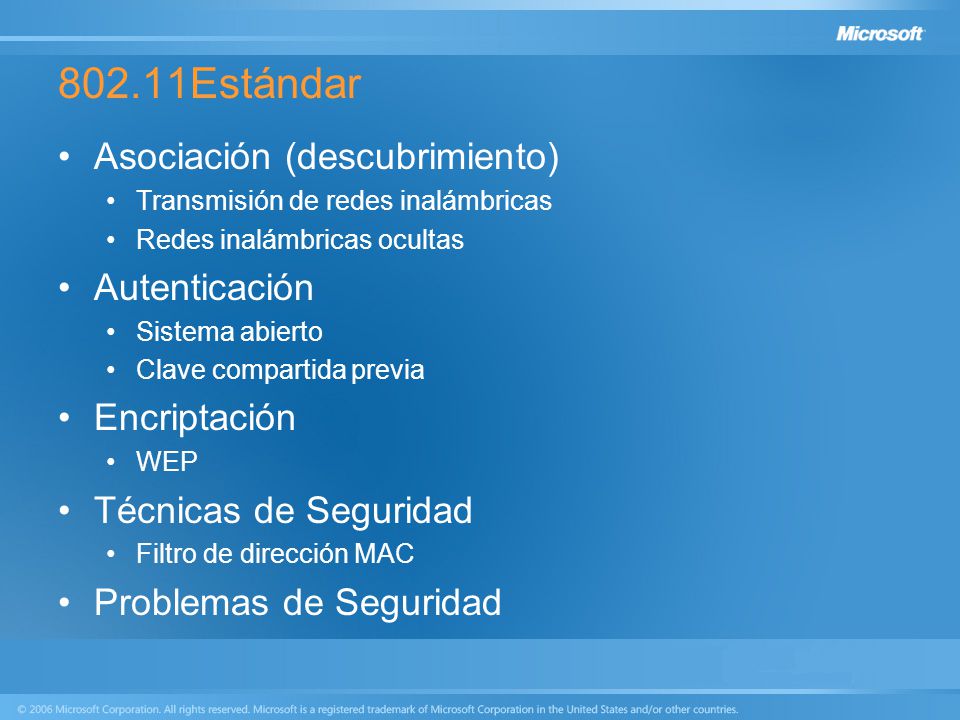 Microsoft

802.11Estándar

• Asociación (descubrimiento)
  • Transmisión de redes inalámbricas
  • Redes inalámbricas ocultas
• Autenticación
  • Sistema abierto
  • Clave compartida previa
• Encriptación
  • WEP
• Técnicas de Seguridad
  • Filtro de dirección MAC
• Problemas de Seguridad

© 2006 Microsoft Corporation. All rights reserved. Microsoft is a registered trademark of Microsoft Corporation in the United States and/or other countries.